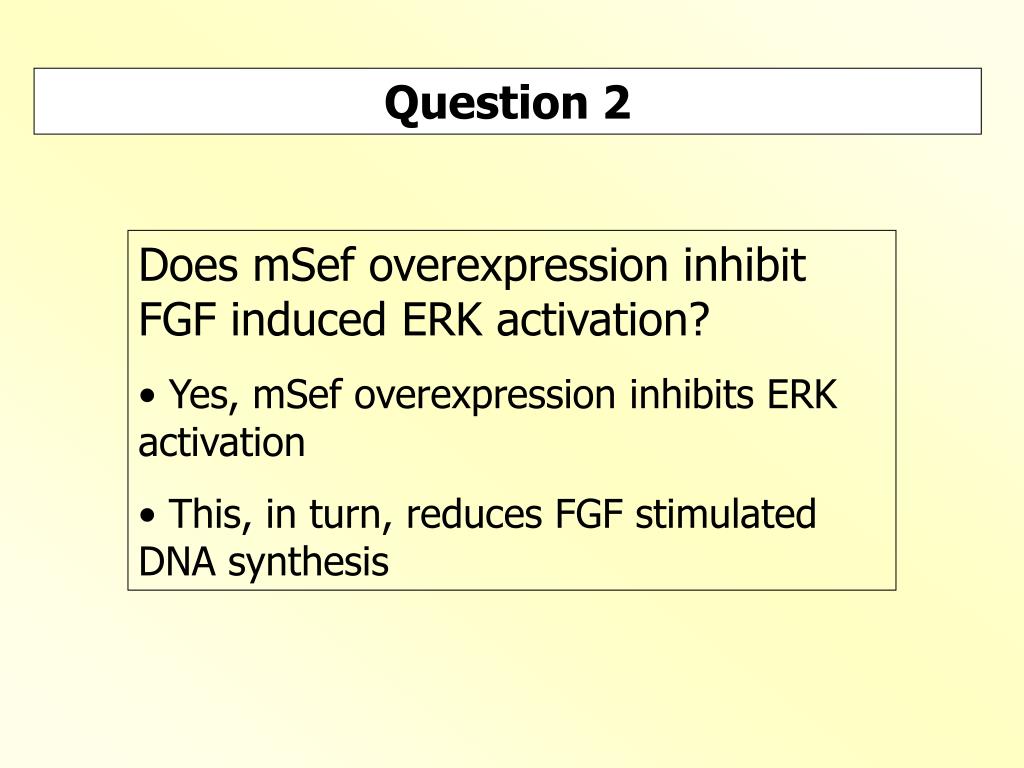 Question 2

Does mSef overexpression inhibit FGF induced ERK activation?

• Yes, mSef overexpression inhibits ERK activation

• This, in turn, reduces FGF stimulated DNA synthesis